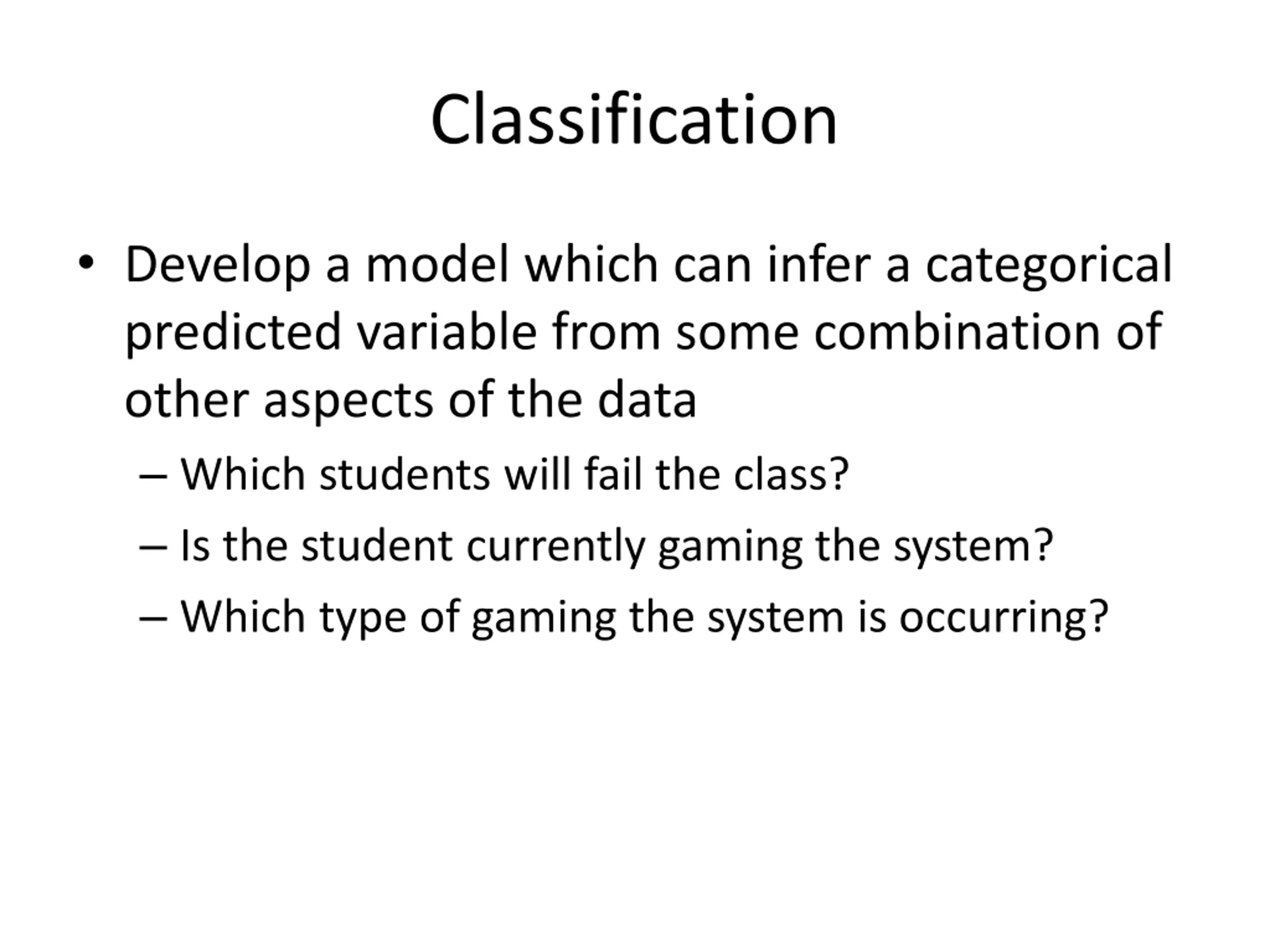 Classification

• Develop a model which can infer a categorical predicted variable from some combination of other aspects of the data
– Which students will fail the class?
– Is the student currently gaming the system?
– Which type of gaming the system is occurring?